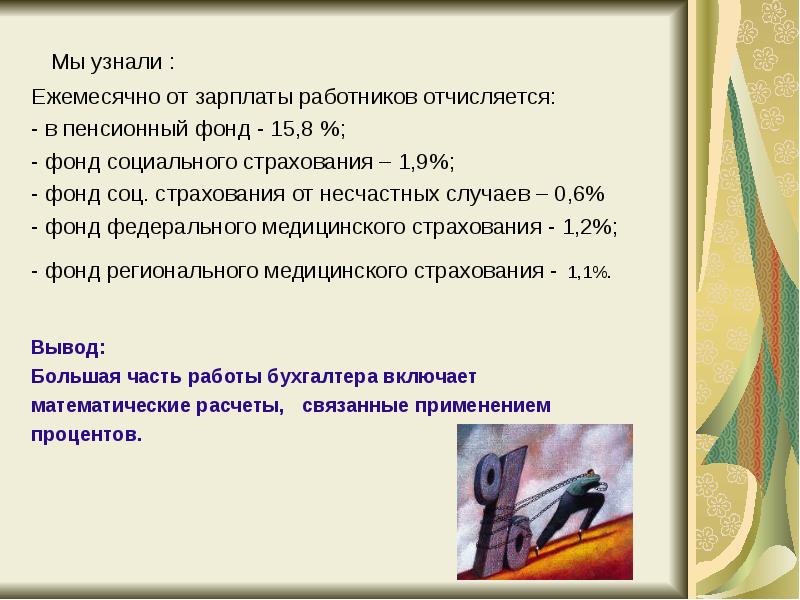 Мы узнали :

Ежемесячно от зарплаты работников отчисляется:
- в пенсионный фонд - 15,8 %;
- фонд социального страхования – 1,9%;
- фонд соц. страхования от несчастных случаев – 0,6%
- фонд федерального медицинского страхования - 1,2%;
- фонд регионального медицинского страхования - 1,1%.

Вывод:
Большая часть работы бухгалтера включает математические расчеты, связанные применением процентов.